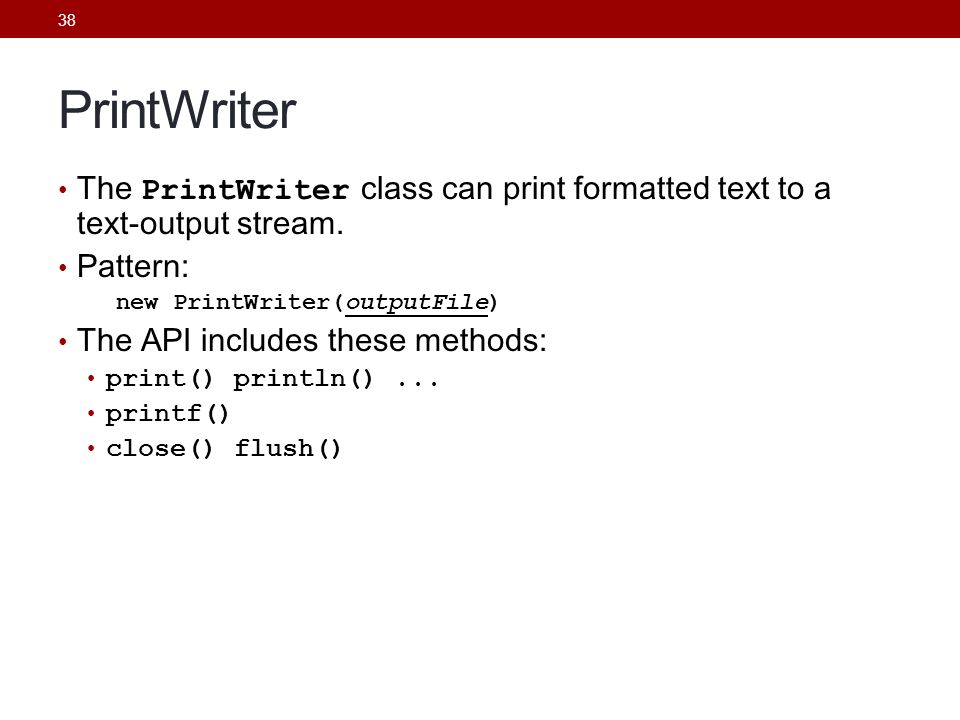 38

PrintWriter

• The PrintWriter class can print formatted text to a text-output stream.
• Pattern:
new PrintWriter(outputFile)
• The API includes these methods:
• print() println() ...
• printf()
• close() flush()